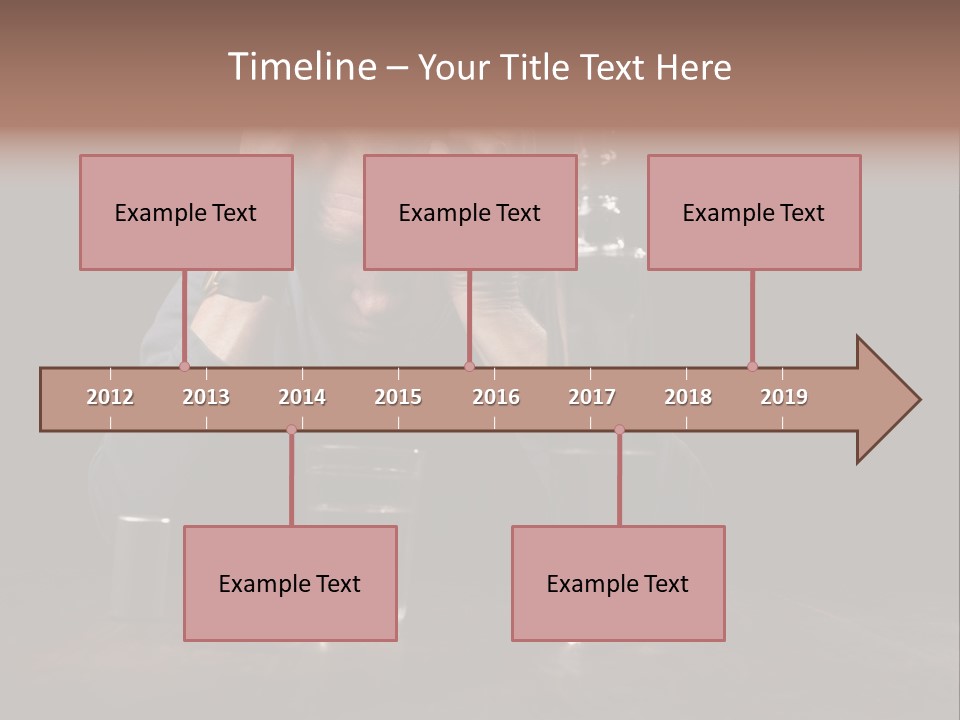 Timeline – Your Title Text Here

Example Text

Example Text

Example Text

2012 2013 2014 2015 2016 2017 2018 2019

Example Text

Example Text